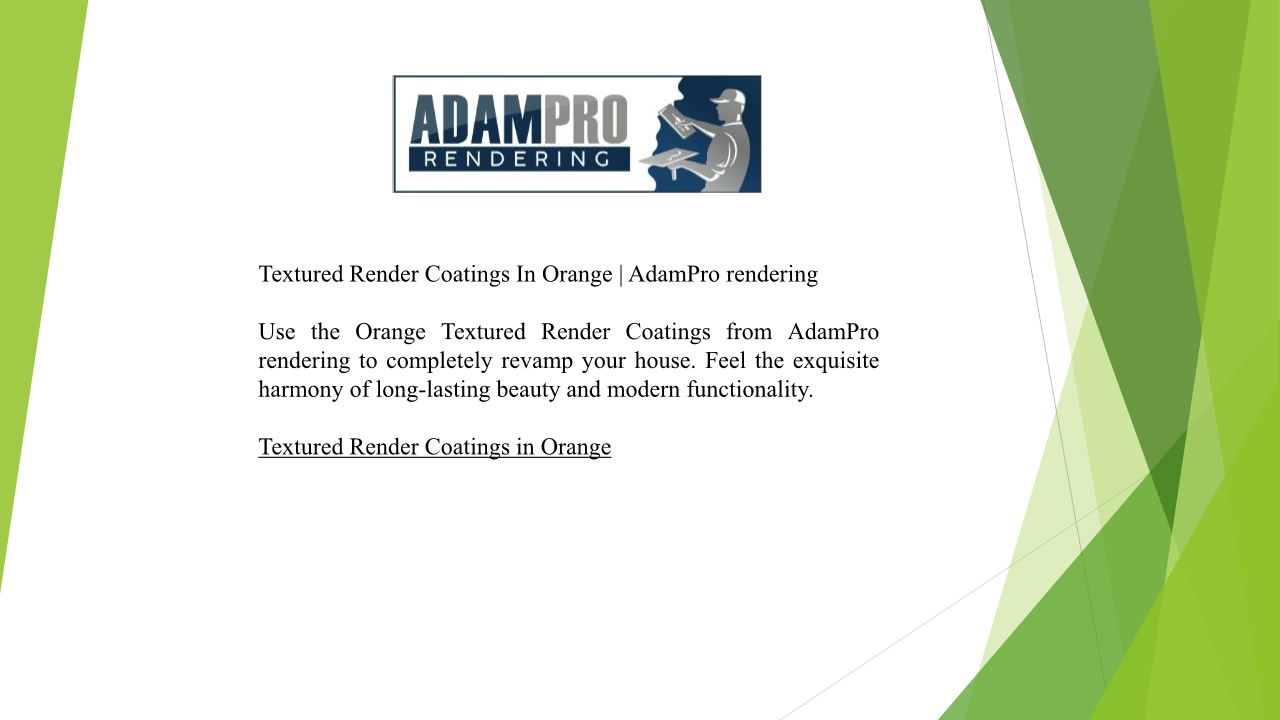 ADAMPRO
RENDERING

Textured Render Coatings In Orange | AdamPro rendering

Use the Orange Textured Render Coatings from AdamPro rendering to completely revamp your house. Feel the exquisite harmony of long-lasting beauty and modern functionality.

Textured Render Coatings in Orange